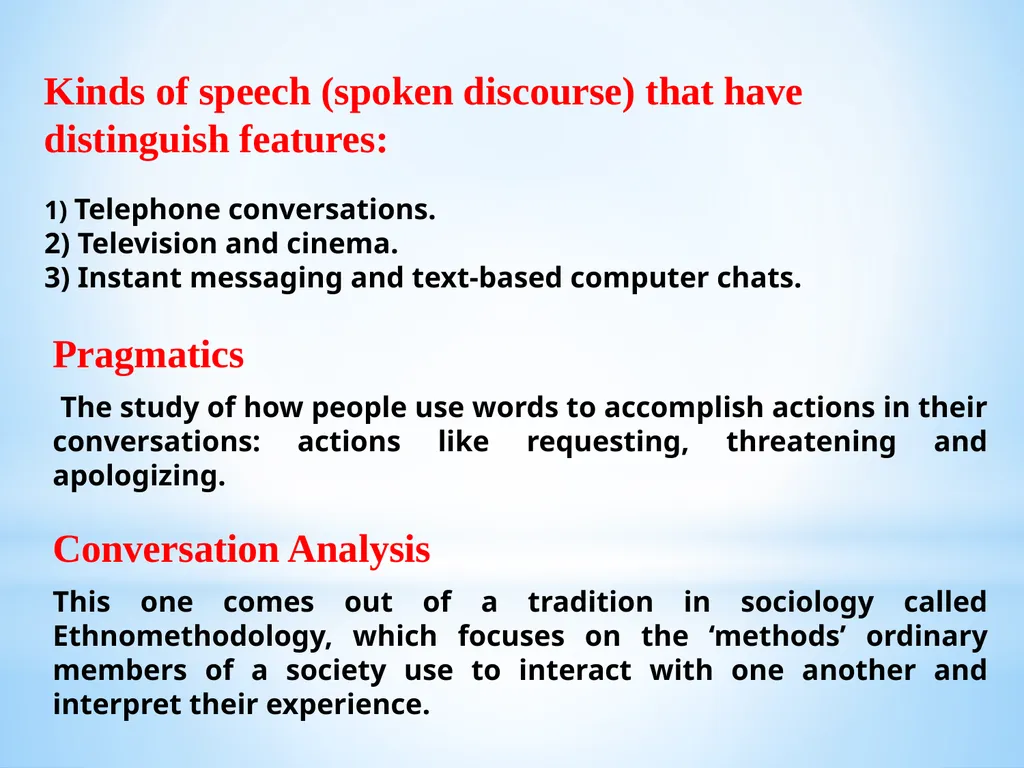 Kinds of speech (spoken discourse) that have distinguish features:

1) Telephone conversations.
2) Television and cinema.
3) Instant messaging and text-based computer chats.

Pragmatics

The study of how people use words to accomplish actions in their conversations: actions like requesting, threatening and apologizing.

Conversation Analysis

This one comes out of a tradition in sociology called Ethnomethodology, which focuses on the ‘methods’ ordinary members of a society use to interact with one another and interpret their experience.